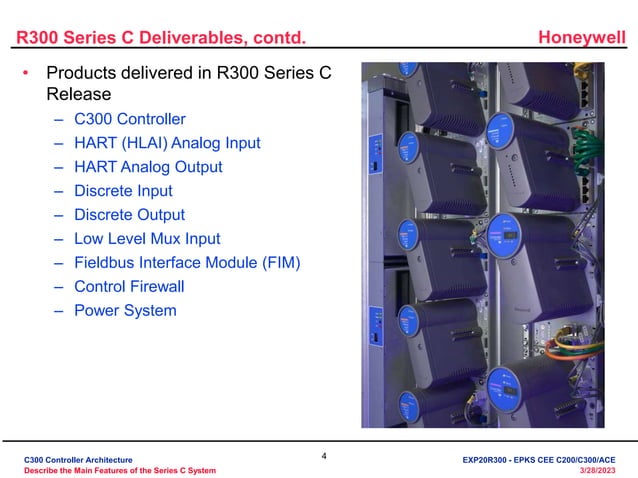 R300 Series C Deliverables, contd.

Honeywell

• Products delivered in R300 Series C Release
  – C300 Controller
  – HART (HLAI) Analog Input
  – HART Analog Output
  – Discrete Input
  – Discrete Output
  – Low Level Mux Input
  – Fieldbus Interface Module (FIM)
  – Control Firewall
  – Power System

C300 Controller Architecture
Describe the Main Features of the Series C System

4

EXP20R300 - EPKS CEE C200/C300/ACE
3/28/2023